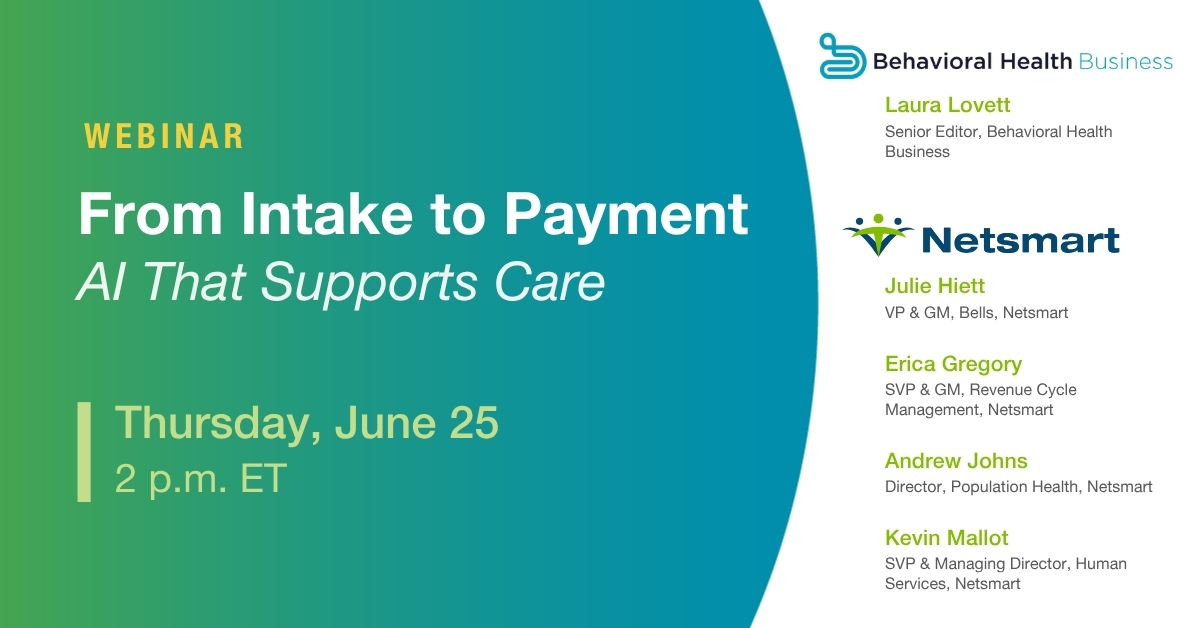 WEBINAR

From Intake to Payment

AI That Supports Care

Thursday, June 25

2 p.m. ET

Behavioral Health Business

Laura Lovett

Senior Editor, Behavioral Health Business

Netsmart

Julie Hiett

VP & GM, Bells, Netsmart

Erica Gregory

SVP & GM, Revenue Cycle Management, Netsmart

Andrew Johns

Director, Population Health, Netsmart

Kevin Mallot

SVP & Managing Director, Human Services, Netsmart